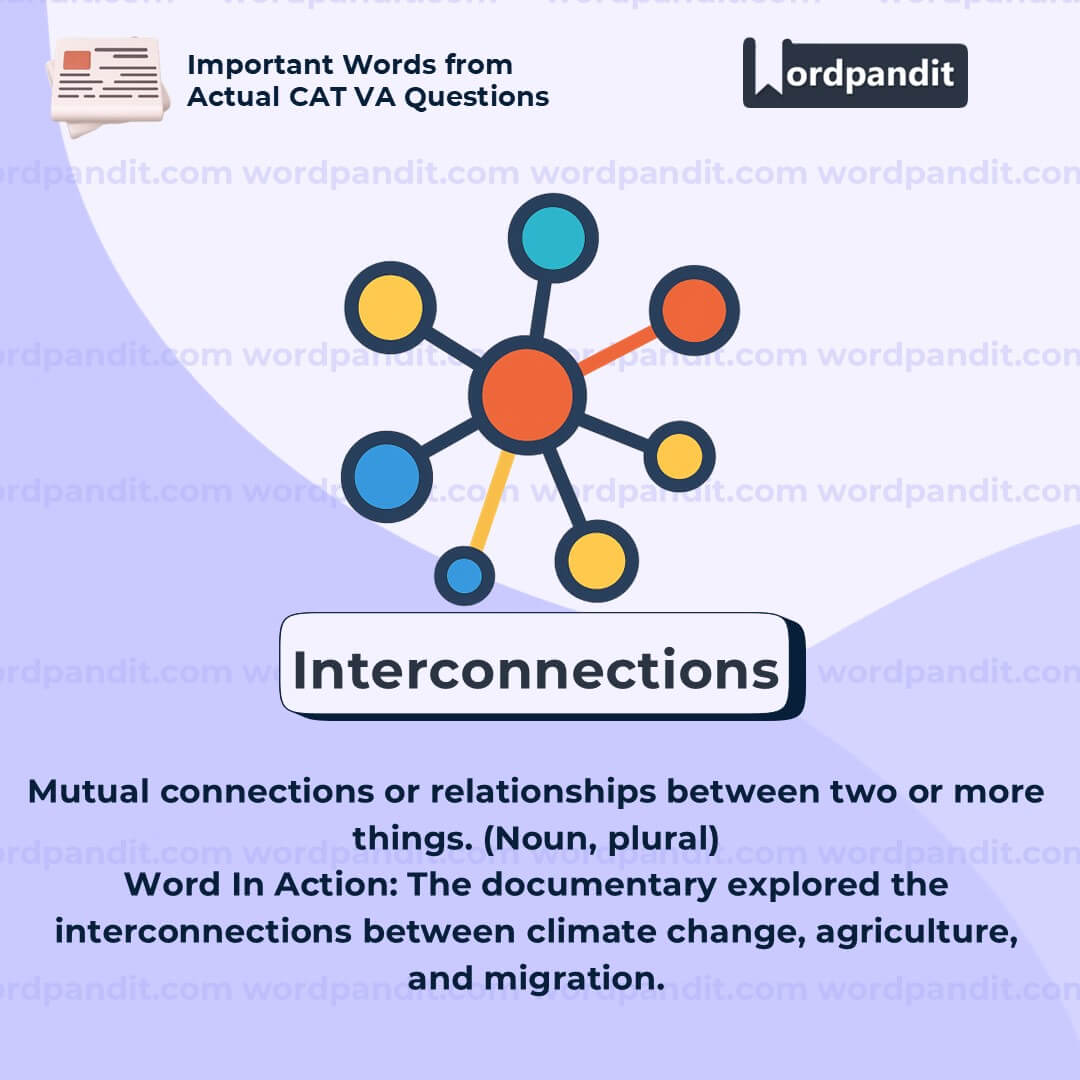 Important Words from Actual CAT VA Questions

Wordpandit

wordpandit.com wordpandit.com wordpandit.com wordpandit.com

Interconnections

Mutual connections or relationships between two or more things. (Noun, plural)
Word In Action: The documentary explored the interconnections between climate change, agriculture, and migration.